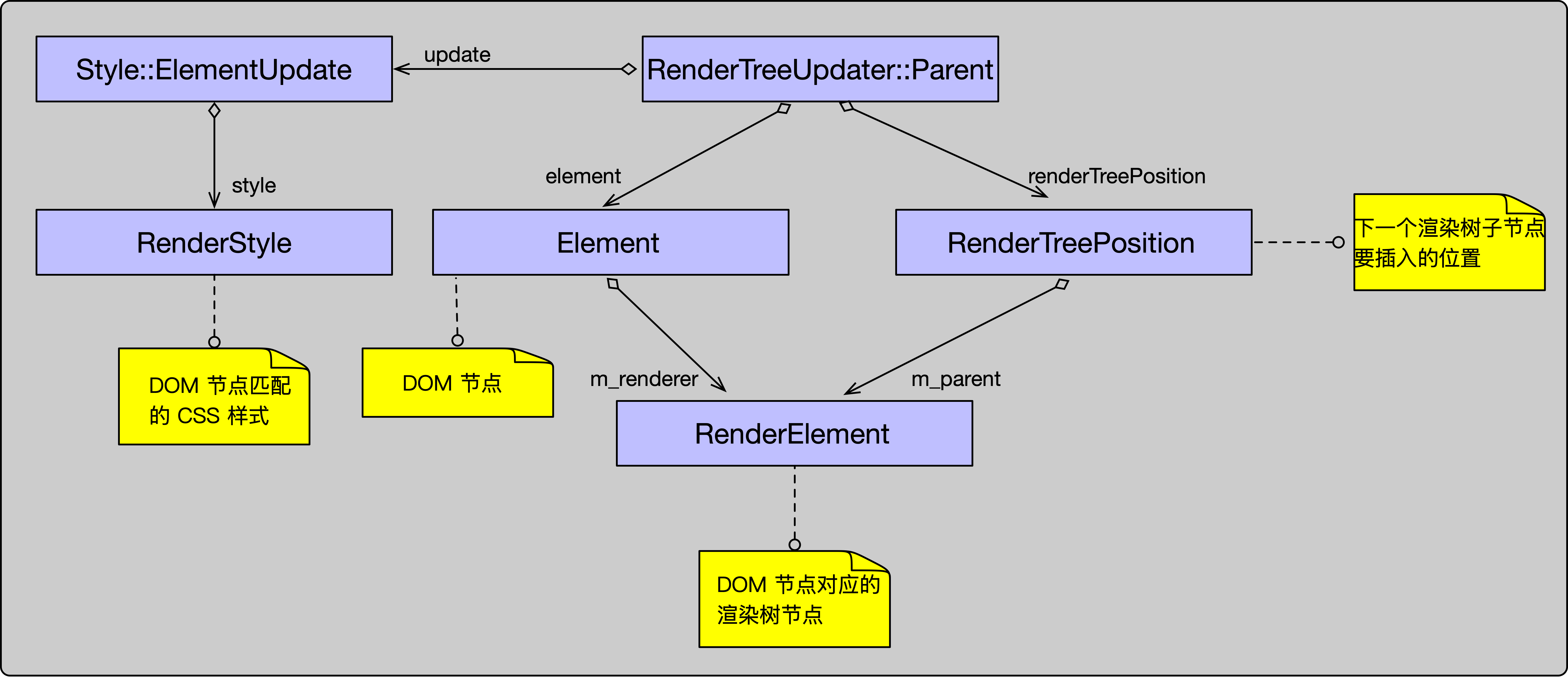 Style::ElementUpdate

update

RenderTreeUpdater::Parent

style

element

renderTreePosition

RenderStyle

Element

RenderTreePosition

下一个渲染树子节点要插入的位置

DOM 节点匹配的 CSS 样式

DOM 节点

m_renderer

m_parent

RenderElement

DOM 节点对应的渲染树节点